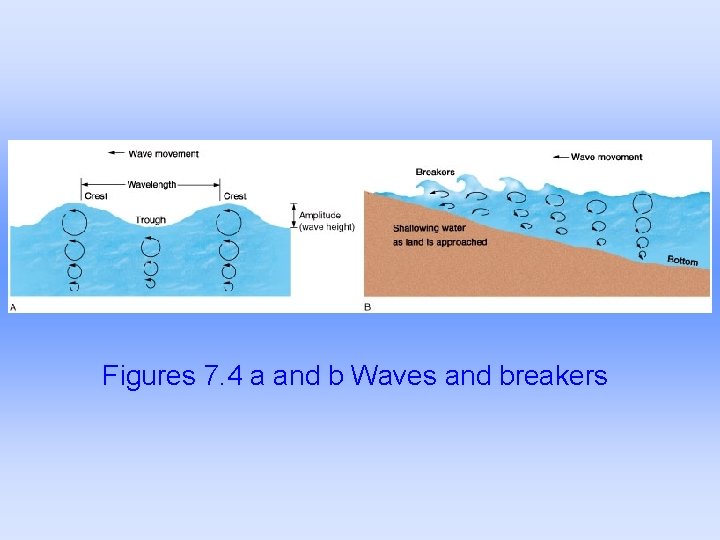 Wave movement

Wavelength

Crest

Crest

Trough

Amplitude (wave height)

A

Wave movement

Breakers

Shallowing water as land is approached

Bottom

B

Figures 7.4 a and b Waves and breakers